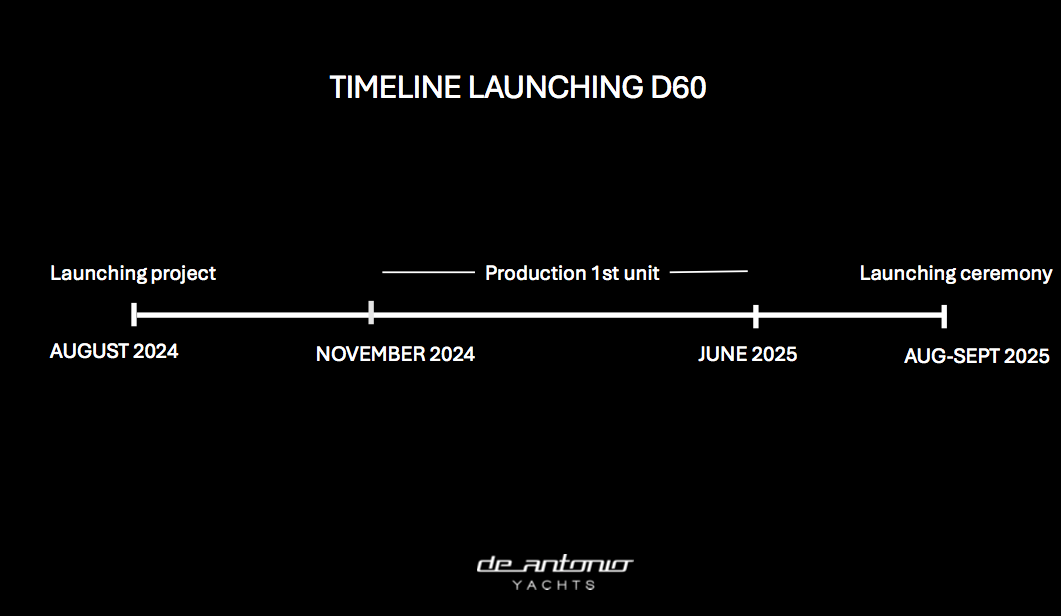 TIMELINE LAUNCHING D60

Launching project

Production 1st unit

Launching ceremony

AUGUST 2024

NOVEMBER 2024

JUNE 2025

AUG-SEPT 2025

de antonio
YACHTS